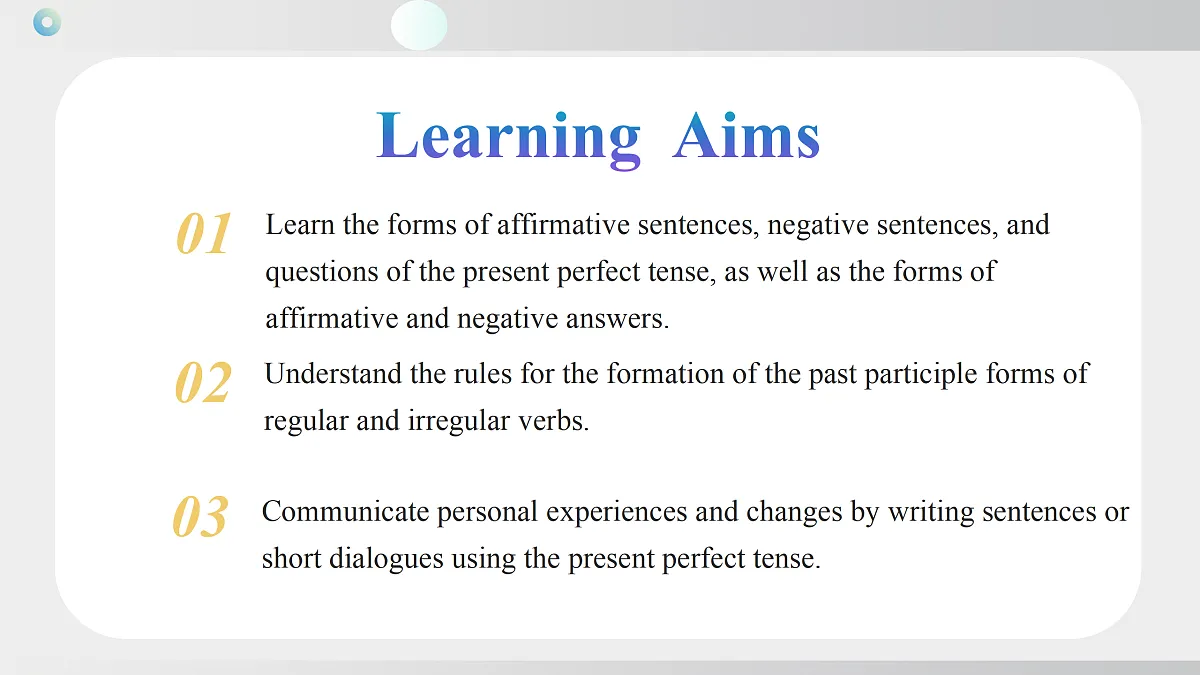 Learning Aims

01 Learn the forms of affirmative sentences, negative sentences, and questions of the present perfect tense, as well as the forms of affirmative and negative answers.

02 Understand the rules for the formation of the past participle forms of regular and irregular verbs.

03 Communicate personal experiences and changes by writing sentences or short dialogues using the present perfect tense.